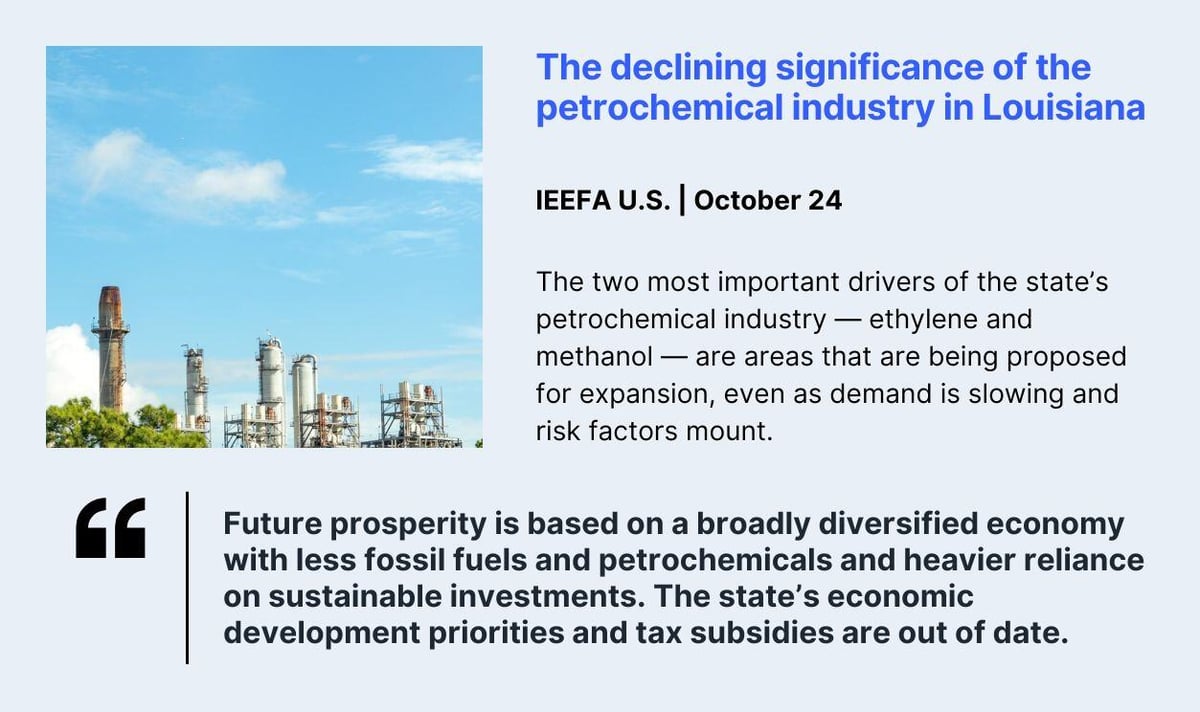 The declining significance of the petrochemical industry in Louisiana

IEEFA U.S. | October 24

The two most important drivers of the state's petrochemical industry — ethylene and methanol — are areas that are being proposed for expansion, even as demand is slowing and risk factors mount.

“

Future prosperity is based on a broadly diversified economy with less fossil fuels and petrochemicals and heavier reliance on sustainable investments. The state's economic development priorities and tax subsidies are out of date.